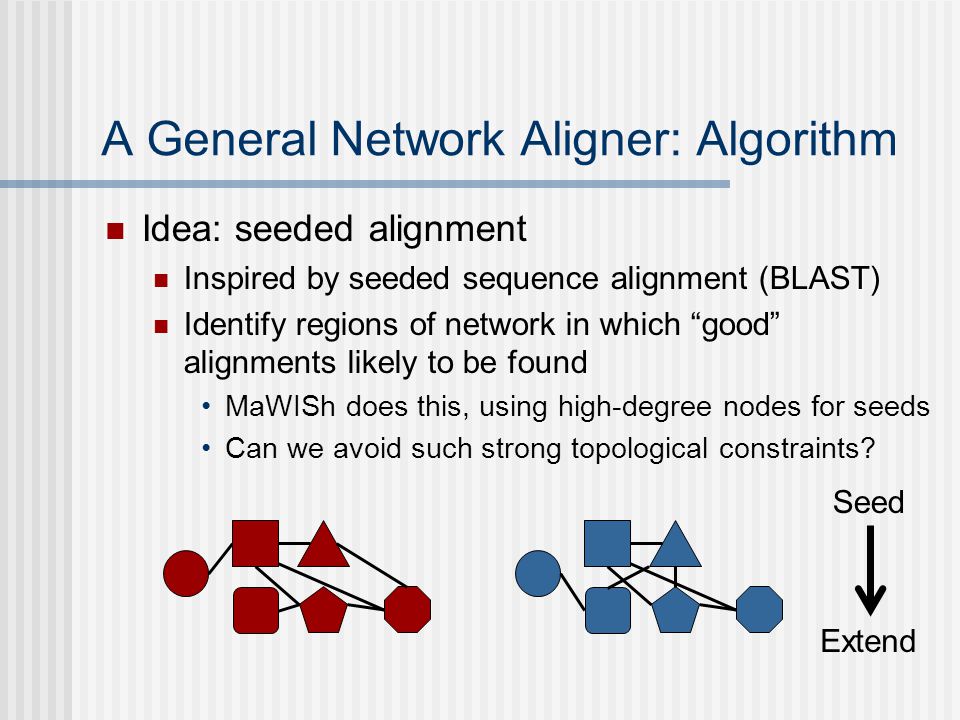 A General Network Aligner: Algorithm

Idea: seeded alignment

Inspired by seeded sequence alignment (BLAST)

Identify regions of network in which “good” alignments likely to be found

• MaWISh does this, using high-degree nodes for seeds

• Can we avoid such strong topological constraints?

Seed

Extend